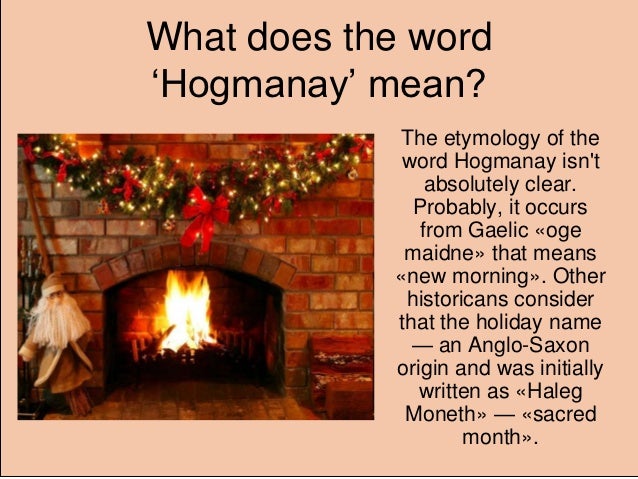 What does the word ‘Hogmanay’ mean?

The etymology of the word Hogmanay isn't absolutely clear. Probably, it occurs from Gaelic «oge maidne» that means «new morning». Other historicans consider that the holiday name — an Anglo-Saxon origin and was initially written as «Haleg Moneth» — «sacred month».